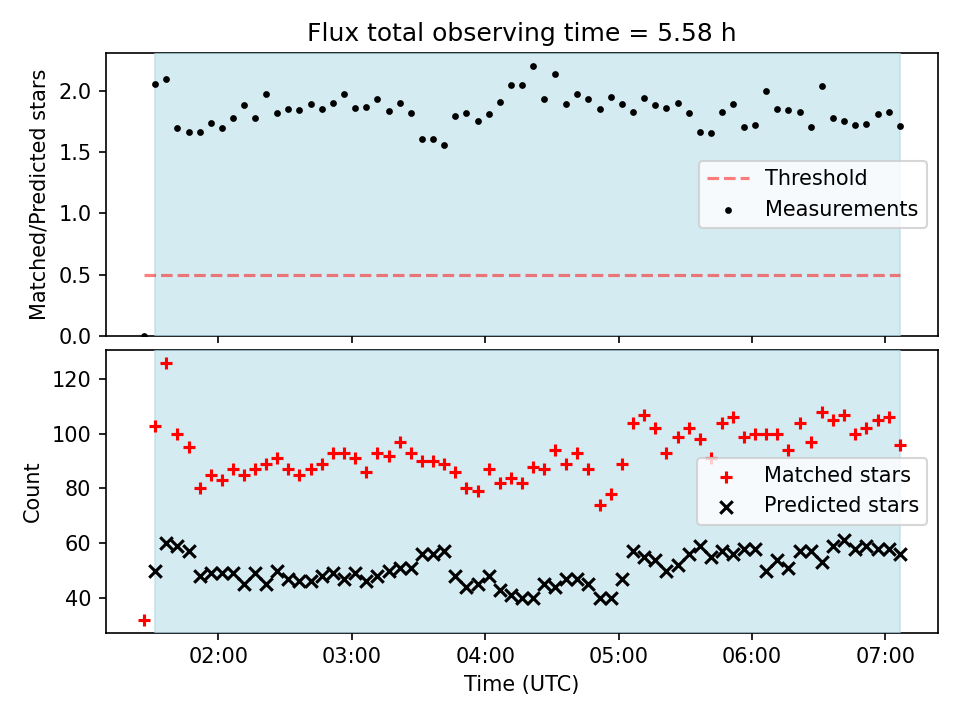 Flux total observing time = 5.58 h

Matched/Predicted stars

2.0
1.5
1.0
0.5
0.0

Threshold
Measurements

Count

120
100
80
60
40

Matched stars
Predicted stars

02:00
03:00
04:00
05:00
06:00
07:00

Time (UTC)